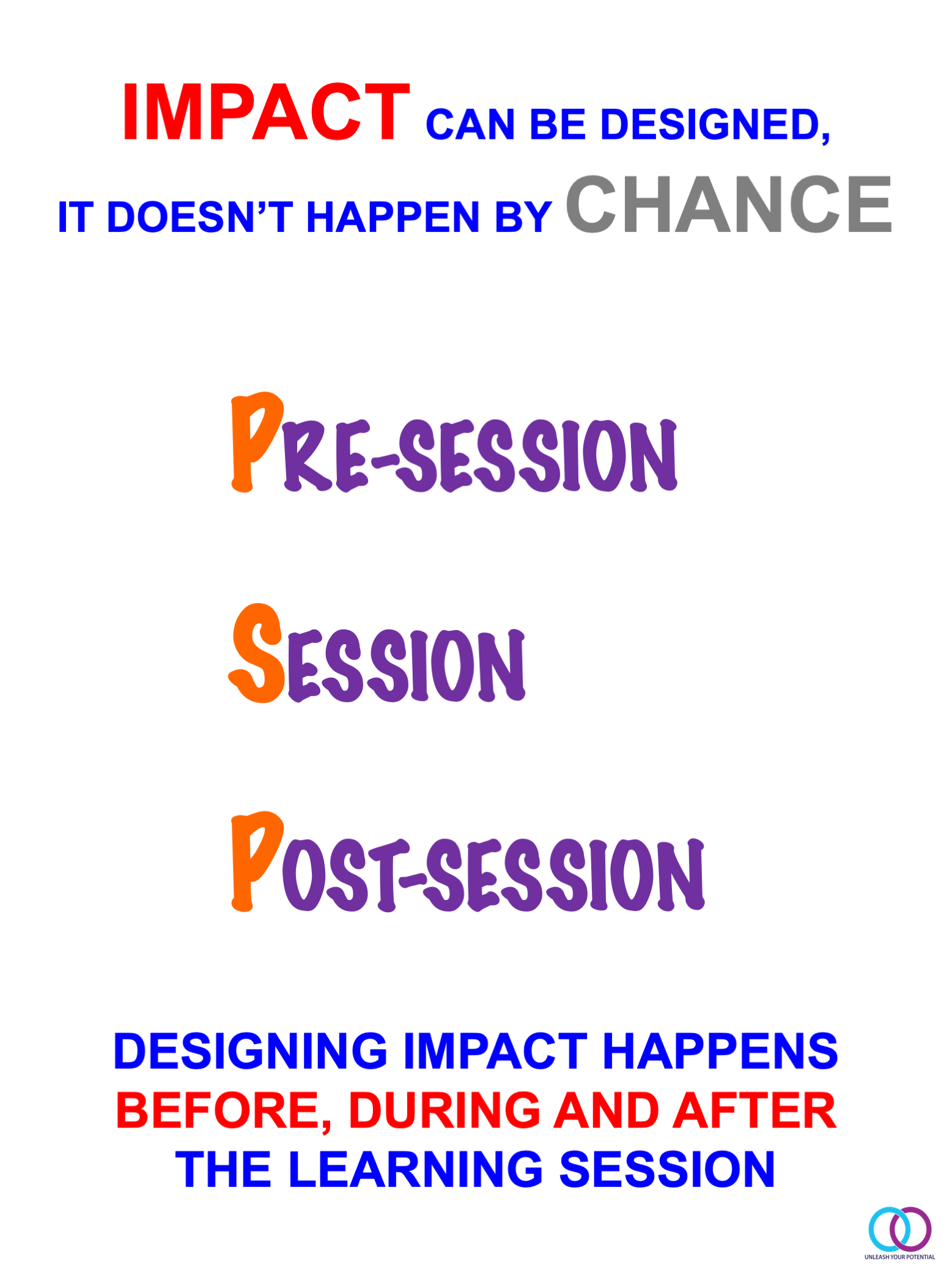 IMPACT CAN BE DESIGNED, IT DOESN'T HAPPEN BY CHANCE

PRE-SESSION

SESSION

POST-SESSION

DESIGNING IMPACT HAPPENS BEFORE, DURING AND AFTER THE LEARNING SESSION

UNLEASH YOUR POTENTIAL